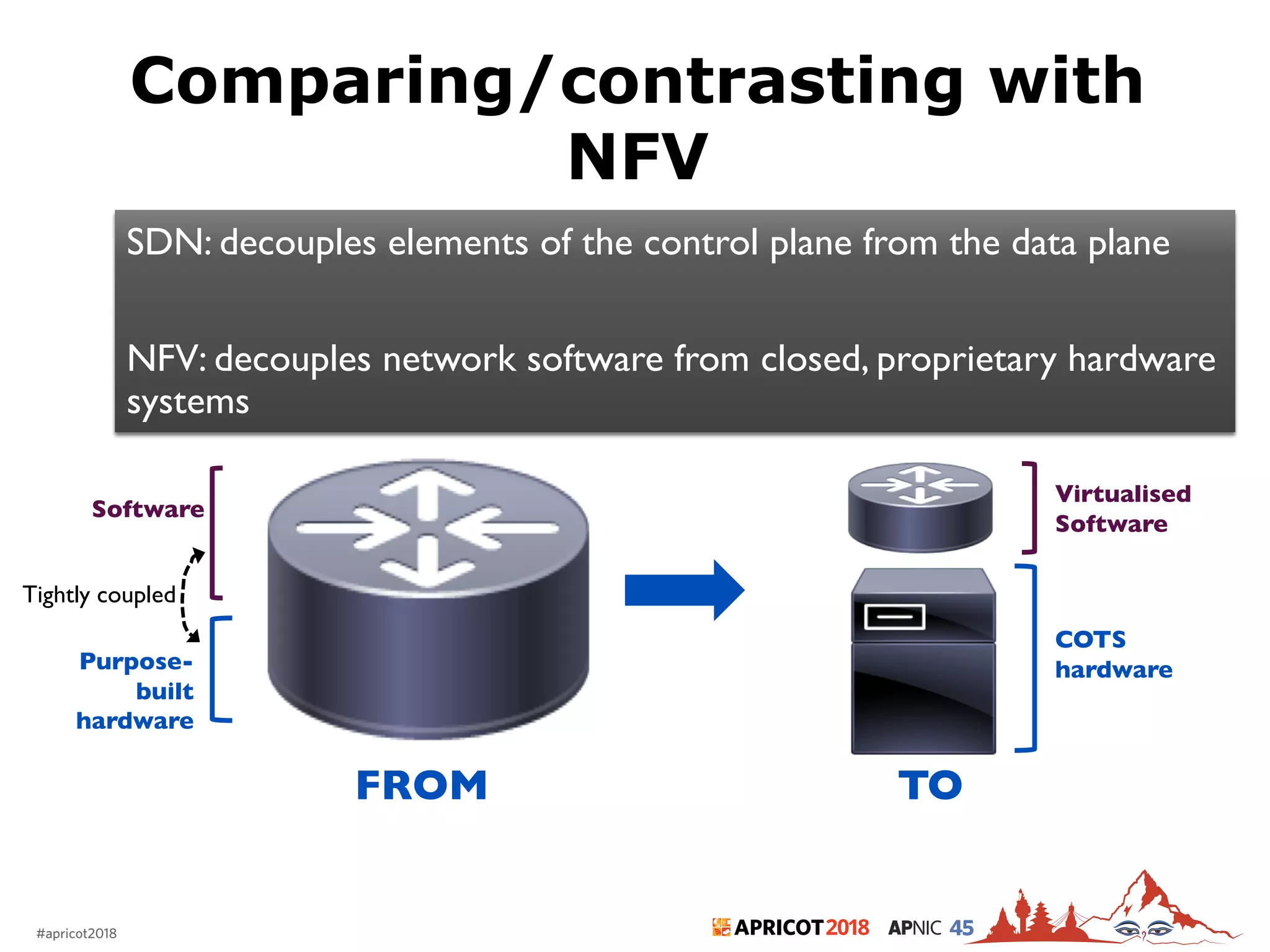 Comparing/contrasting with NFV

SDN: decouples elements of the control plane from the data plane

NFV: decouples network software from closed, proprietary hardware systems

Software

Tightly coupled

Purpose-built hardware

FROM

Virtualised Software

COTS hardware

TO

#apricot2018

APRICOT 2018 APNIC 45